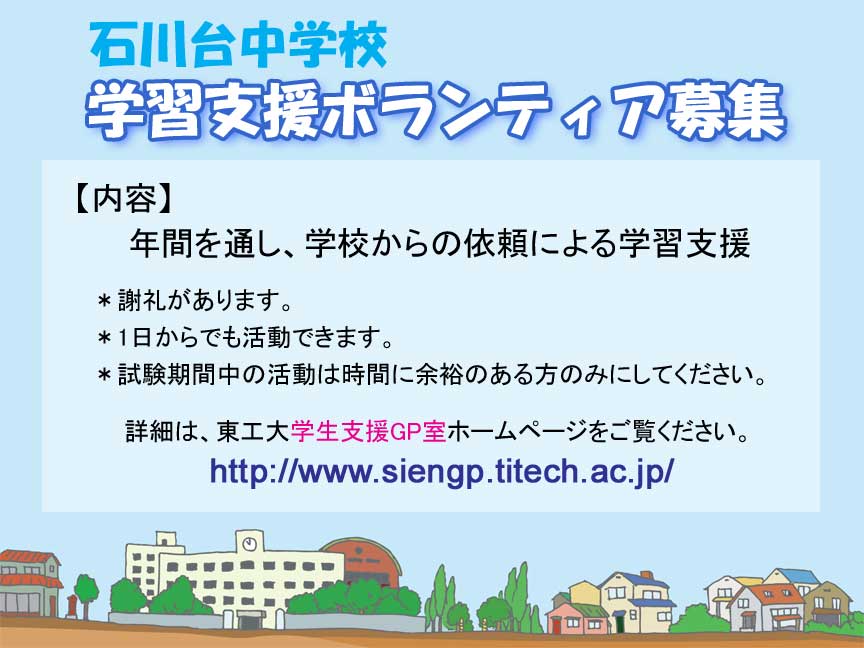 石川台中学校
学習支援ボランティア募集

【内容】
年間を通し、学校からの依頼による学習支援

＊謝礼があります。
＊1日からでも活動できます。
＊試験期間中の活動は時間に余裕のある方のみにしてください。

詳細は、東工大学生支援GP室ホームページをご覧ください。
http://www.siengp.titech.ac.jp/